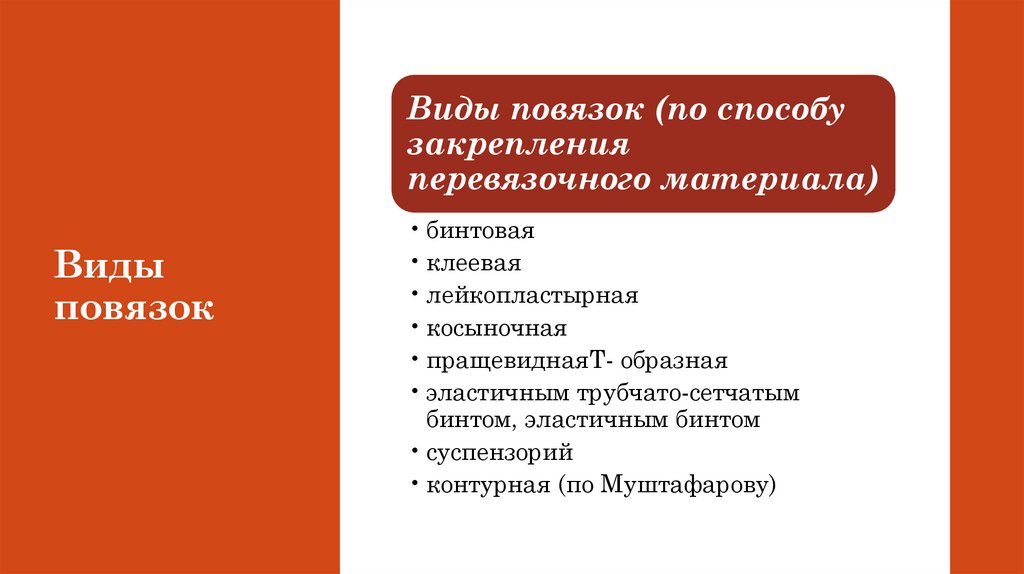 Виды повязок

Виды повязок (по способу закрепления перевязочного материала)

• бинтовая
• клеевая
• лейкопластырная
• косыночная
• пращевиднаяТ- образная
• эластичным трубчато-сетчатым бинтом, эластичным бинтом
• суспензорий
• контурная (по Муштафарову)